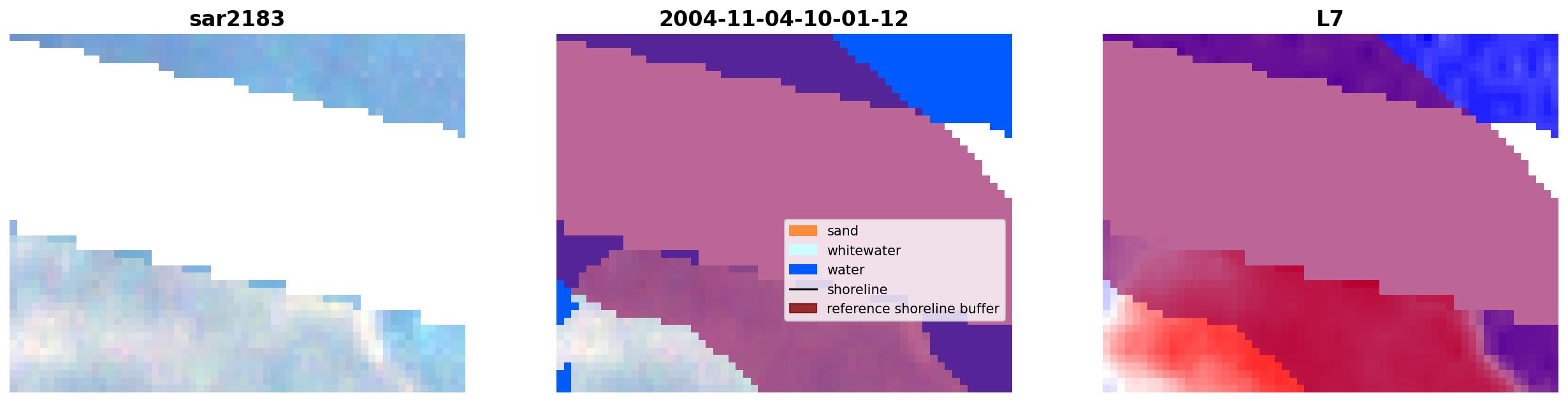 sar2183

2004-11-04-10-01-12

sand
whitewater
water
shoreline
reference shoreline buffer

L7